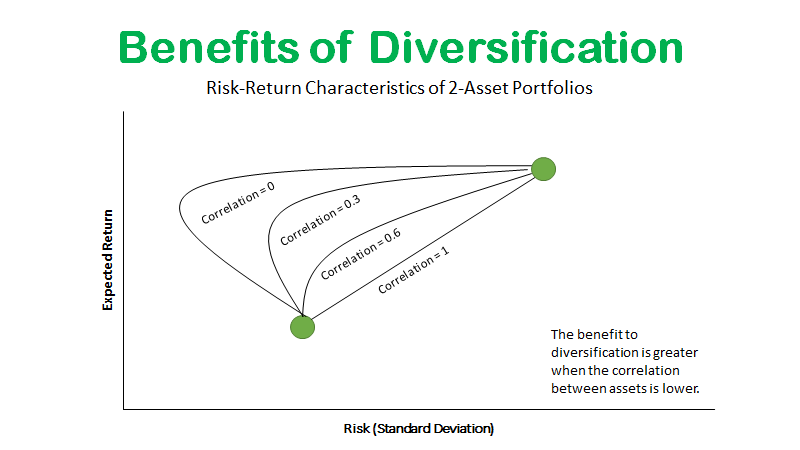 Benefits of Diversification

Risk-Return Characteristics of 2-Asset Portfolios

Expected Return

Correlation = 0

Correlation = 0.3

Correlation = 0.6

Correlation = 1

The benefit to diversification is greater when the correlation between assets is lower.

Risk (Standard Deviation)